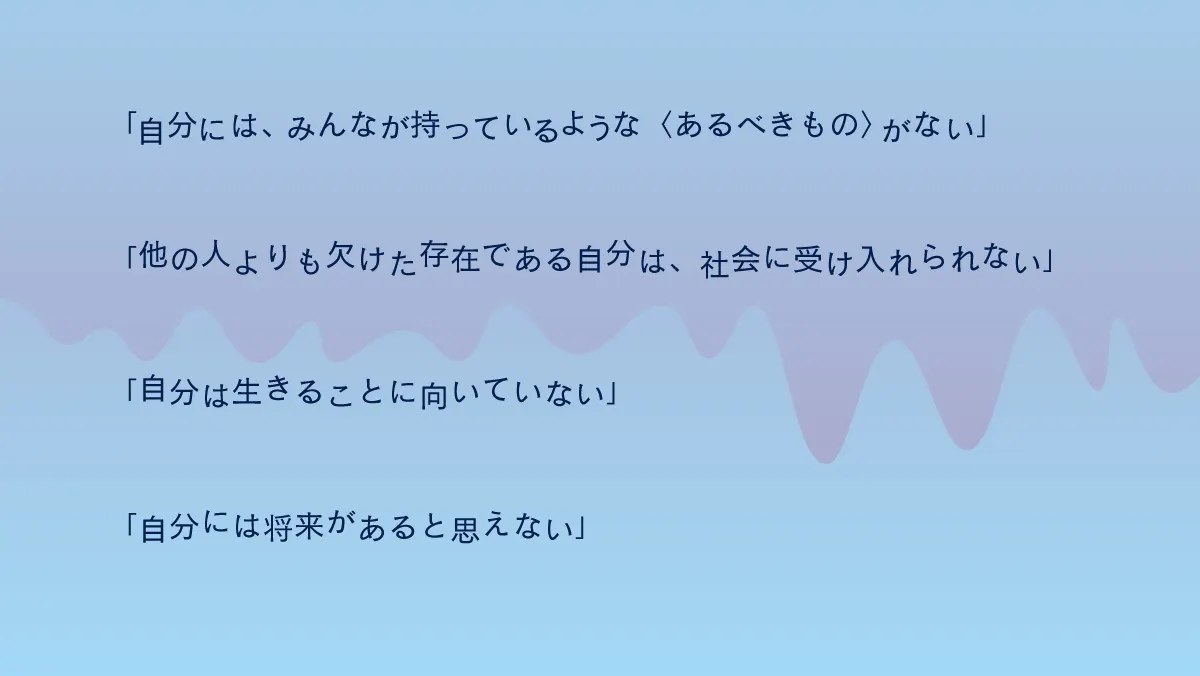 「自分には、みんなが持っているような〈あるべきもの〉がない」

「他の人よりも欠けた存在である自分は、社会に受け入れられない」

「自分は生きることに向いていない」

「自分には将来があると思えない」